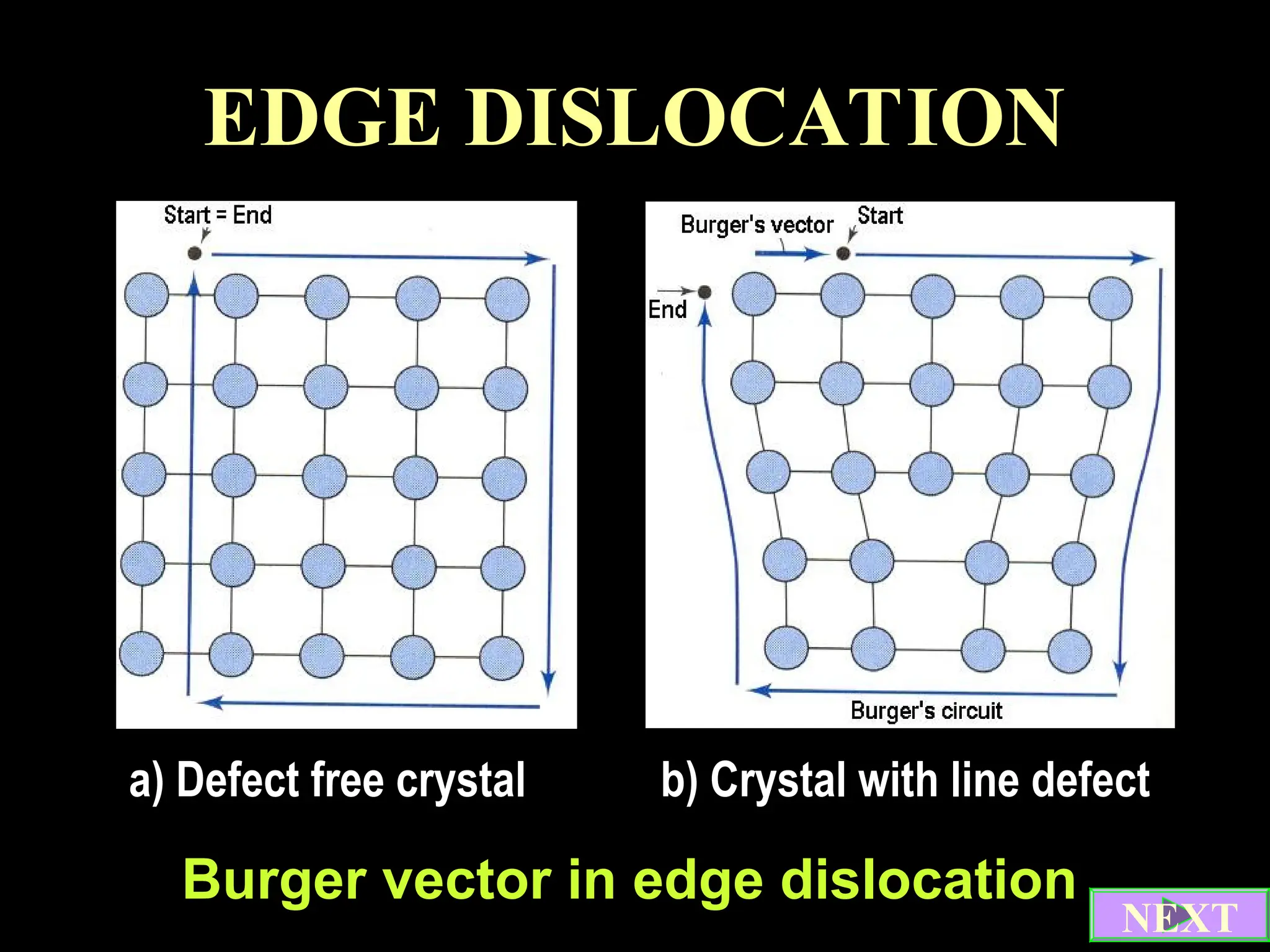 EDGE DISLOCATION

Start = End

Burger's vector

Start

End

Burger's circuit

a) Defect free crystal

b) Crystal with line defect

Burger vector in edge dislocation

NEXT